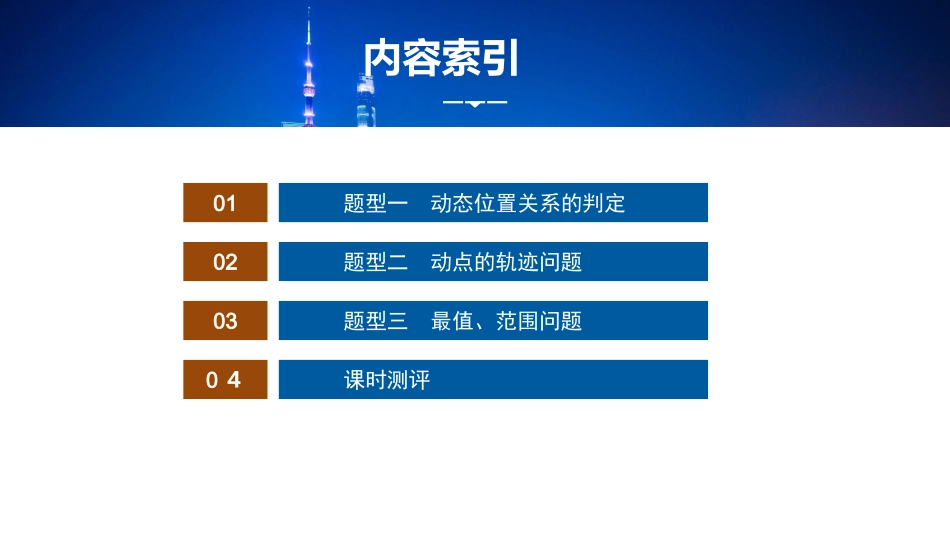 内容索引

01 题型一 动态位置关系的判定

02 题型二 动点的轨迹问题

03 题型三 最值、范围问题

0 4 课时测评